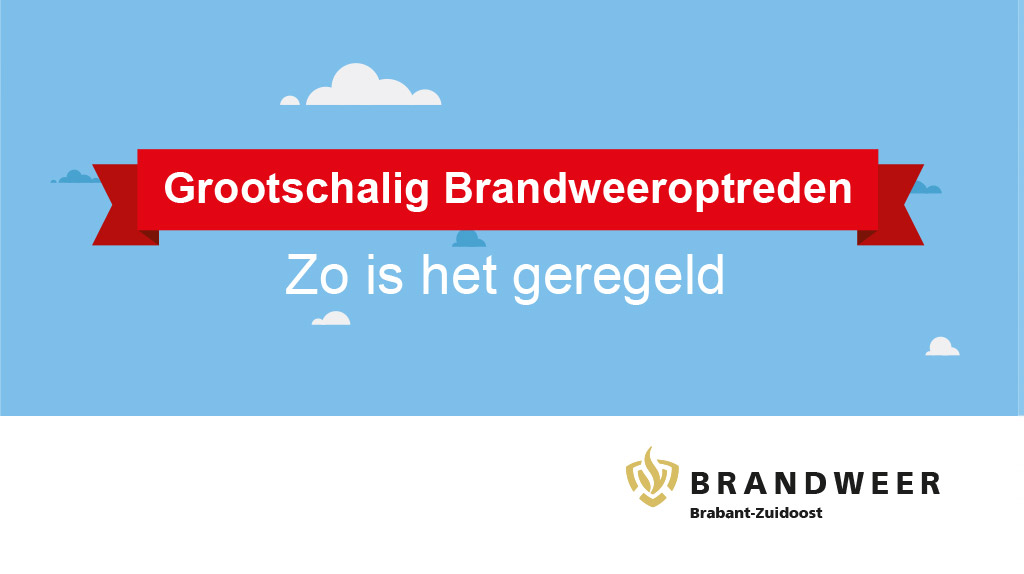 Grootschalig Brandweeroptreden

Zo is het geregeld

BRANDWEER
Brabant-Zuidoost